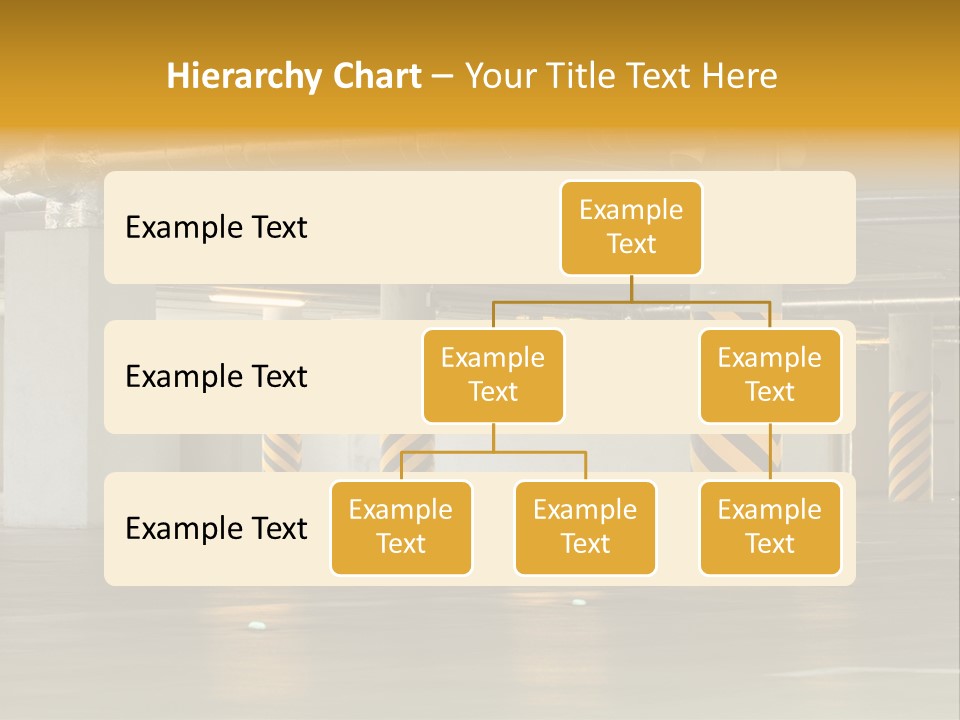 Hierarchy Chart – Your Title Text Here

Example Text

Example Text

Example Text

Example Text

Example Text

Example Text

Example Text

Example Text

Example Text